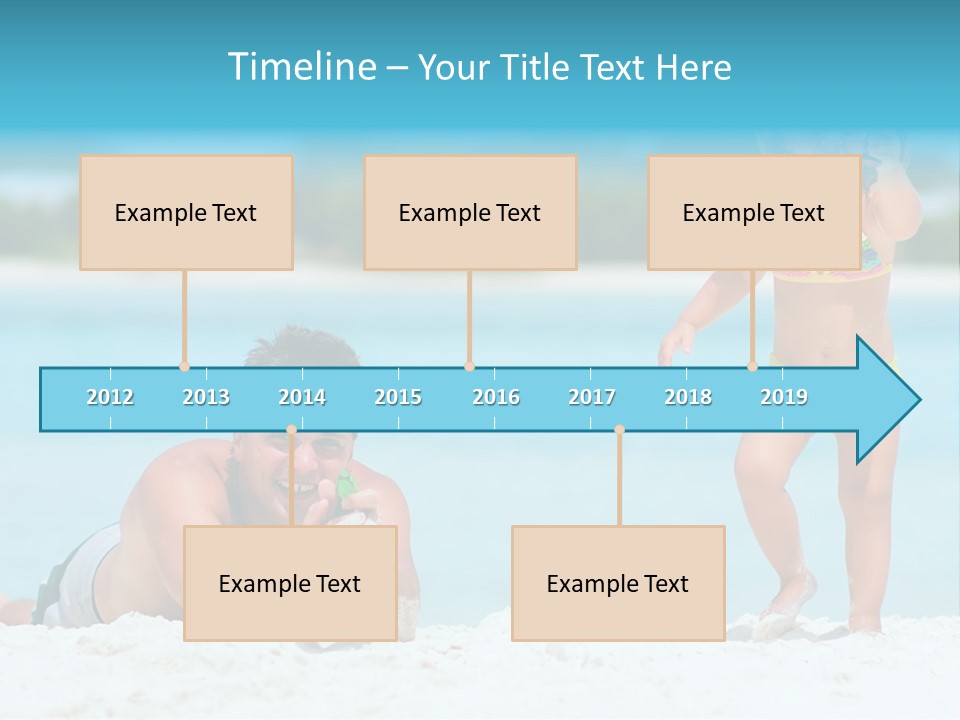 Timeline – Your Title Text Here

Example Text

Example Text

Example Text

2012 2013 2014 2015 2016 2017 2018 2019

Example Text

Example Text